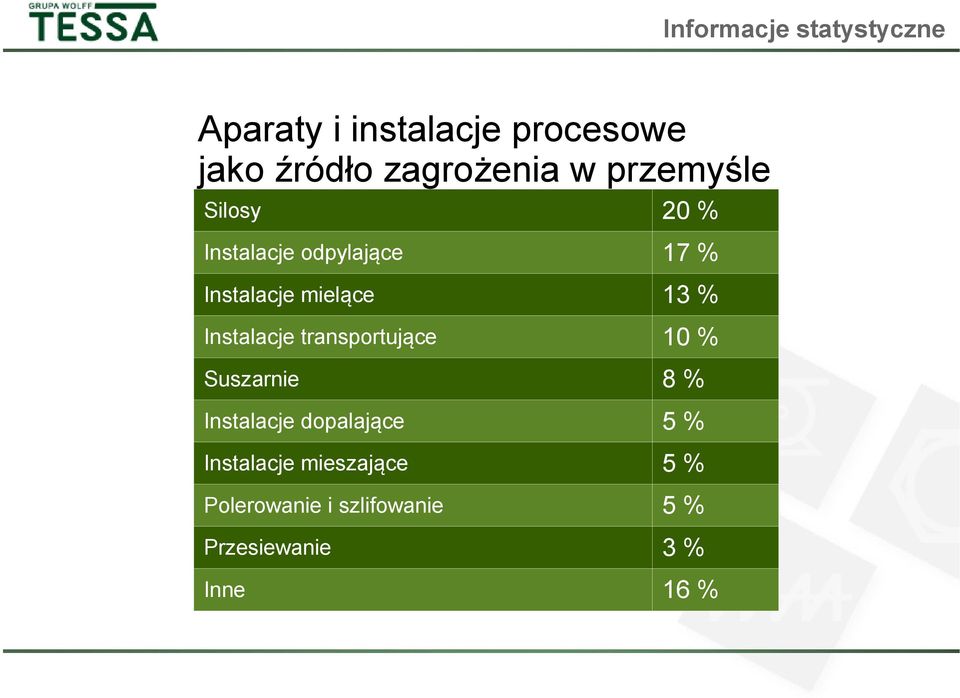 GRUPA WOLFF
TESSA

Informacje statystyczne

Aparaty i instalacje procesowe jako źródło zagrożenia w przemyśle

| Silosy | 20 % |
|---|---|
| Instalacje odpylające | 17 % |
| Instalacje mielące | 13 % |
| Instalacje transportujące | 10 % |
| Suszarnie | 8 % |
| Instalacje dopalające | 5 % |
| Instalacje mieszające | 5 % |
| Polerowanie i szlifowanie | 5 % |
| Przesiewanie | 3 % |
| Inne | 16 % |